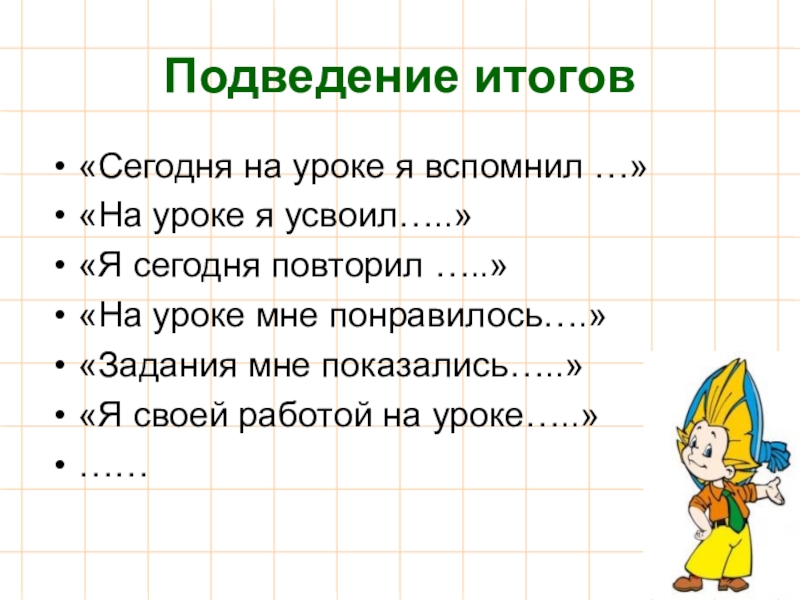 Подведение итогов

• «Сегодня на уроке я вспомнил …»
• «На уроке я усвоил…..»
• «Я сегодня повторил …..»
• «На уроке мне понравилось….»
• «Задания мне показались…..»
• «Я своей работой на уроке…..»
• ……